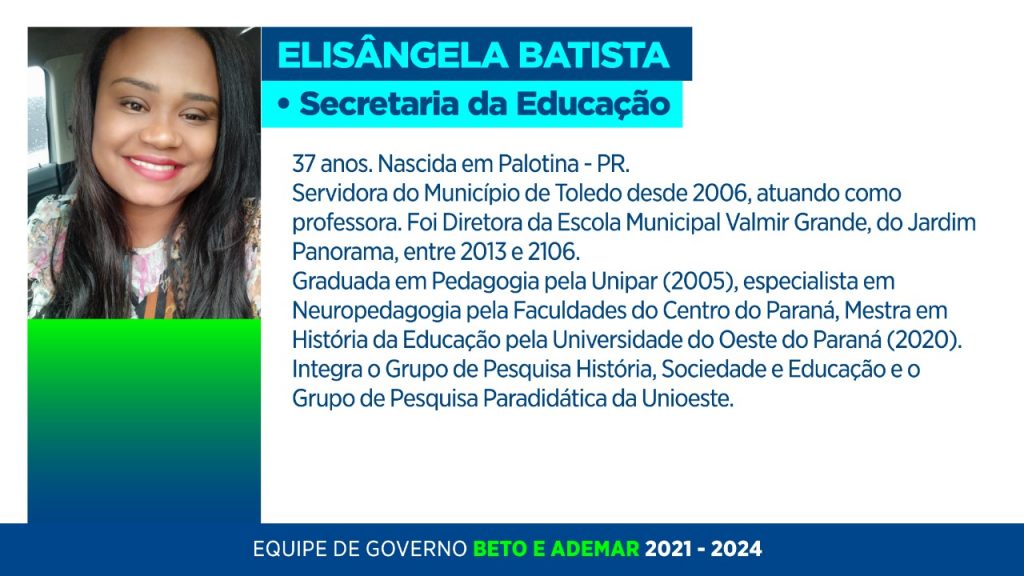 ELISÂNGELA BATISTA

• Secretaria da Educação

37 anos. Nascida em Palotina - PR.
Servidora do Município de Toledo desde 2006, atuando como professora. Foi Diretora da Escola Municipal Valmir Grande, do Jardim Panorama, entre 2013 e 2106.
Graduada em Pedagogia pela Unipar (2005), especialista em Neuropedagogia pela Faculdades do Centro do Paraná, Mestra em História da Educação pela Universidade do Oeste do Paraná (2020).
Integra o Grupo de Pesquisa História, Sociedade e Educação e o Grupo de Pesquisa Paradidática da Unioeste.

EQUIPE DE GOVERNO BETO E ADEMAR 2021 - 2024